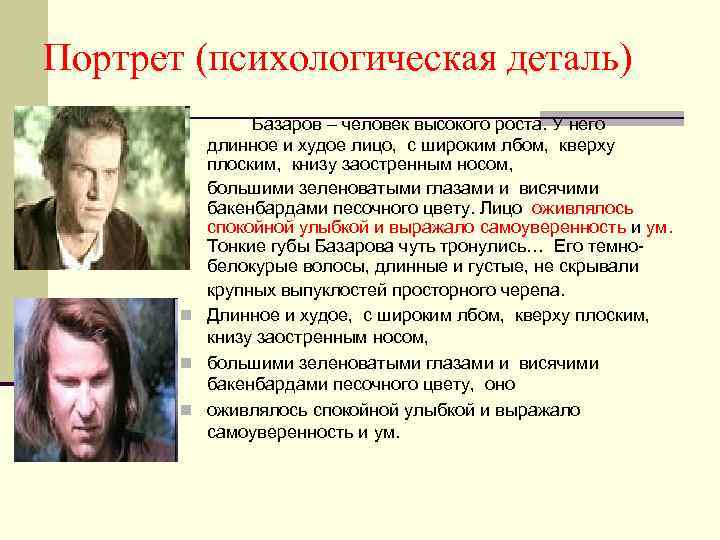 Портрет (психологическая деталь)

Базаров – человек высокого роста. У него длинное и худое лицо, с широким лбом, кверху плоским, книзу заостренным носом,

большими зеленоватыми глазами и висячими бакенбардами песочного цвету. Лицо оживлялось спокойной улыбкой и выражало самоуверенность и ум. Тонкие губы Базарова чуть тронулись… Его темно-белокурые волосы, длинные и густые, не скрывали крупных выпуклостей просторного черепа.

Длинное и худое, с широким лбом, кверху плоским, книзу заостренным носом,

большими зеленоватыми глазами и висячими бакенбардами песочного цвету, оно

оживлялось спокойной улыбкой и выражало самоуверенность и ум.